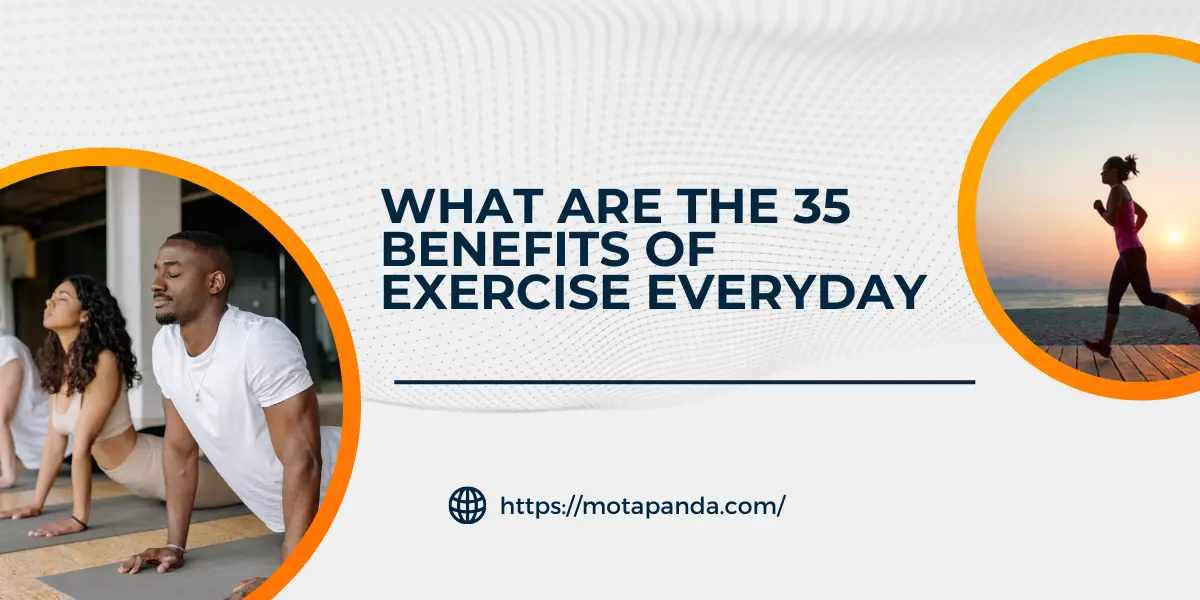 WHAT ARE THE 35 BENEFITS OF EXERCISE EVERYDAY

https://motapanda.com/